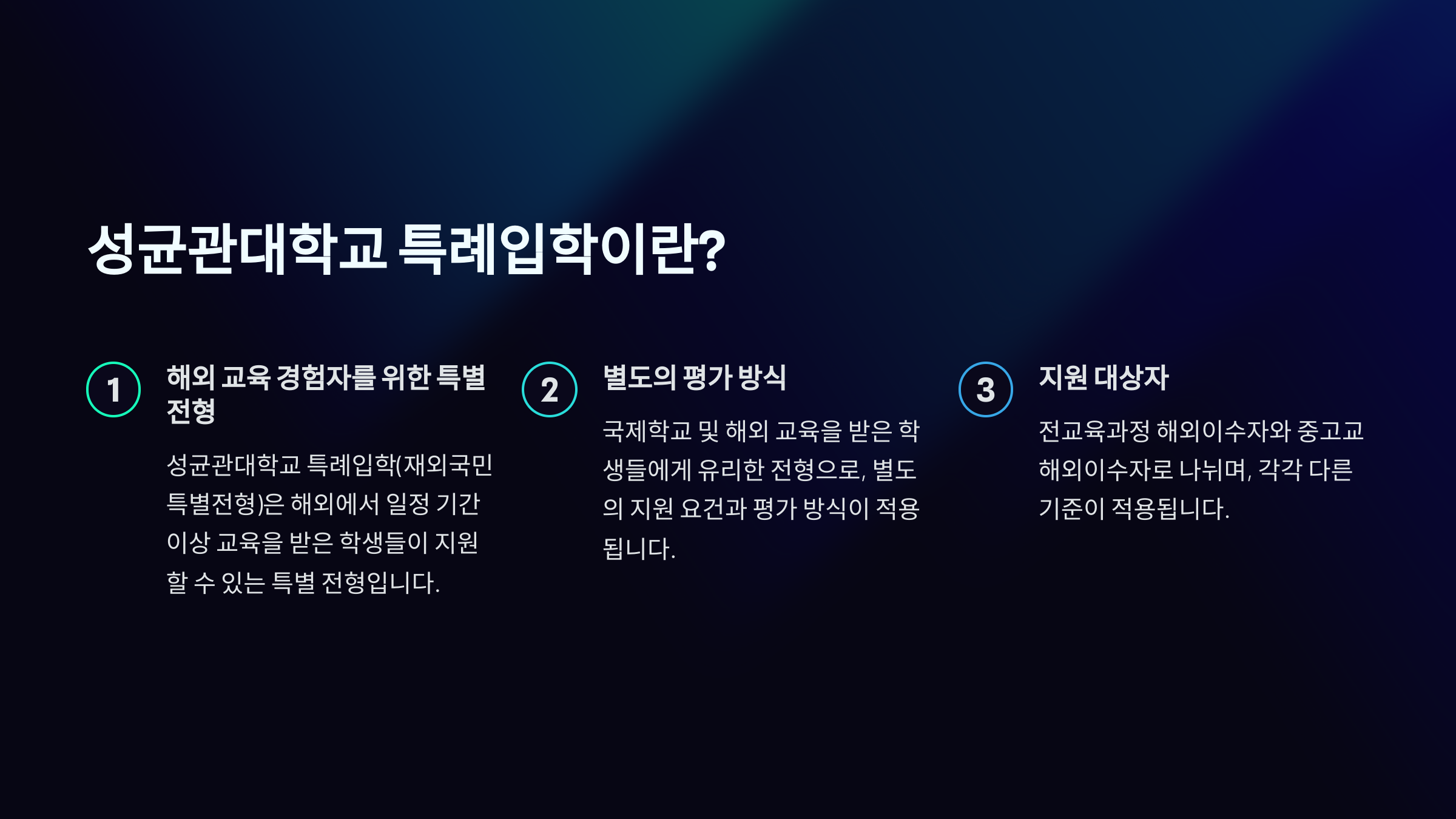 성균관대학교 특례입학이란?

1

해외 교육 경험자를 위한 특별 전형

성균관대학교 특례입학(재외국민 특별전형)은 해외에서 일정 기간 이상 교육을 받은 학생들이 지원할 수 있는 특별 전형입니다.

2

별도의 평가 방식

국제학교 및 해외 교육을 받은 학생들에게 유리한 전형으로, 별도의 지원 요건과 평가 방식이 적용됩니다.

3

지원 대상자

전교육과정 해외이수자와 중고교 해외이수자로 나뉘며, 각각 다른 기준이 적용됩니다.